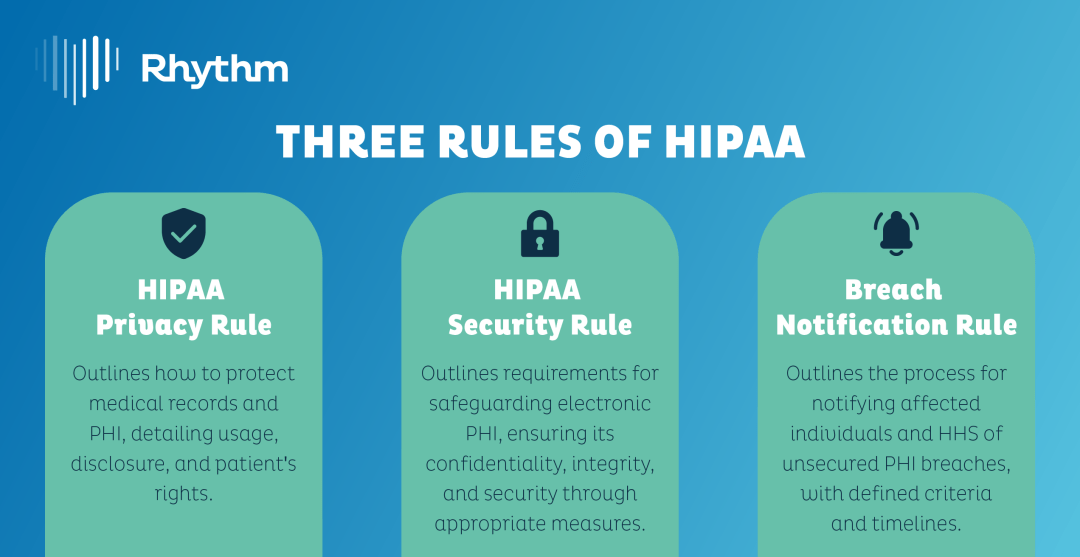 Rhythm

THREE RULES OF HIPAA

HIPAA Privacy Rule

Outlines how to protect medical records and PHI, detailing usage, disclosure, and patient's rights.

HIPAA Security Rule

Outlines requirements for safeguarding electronic PHI, ensuring its confidentiality, integrity, and security through appropriate measures.

Breach Notification Rule

Outlines the process for notifying affected individuals and HHS of unsecured PHI breaches, with defined criteria and timelines.